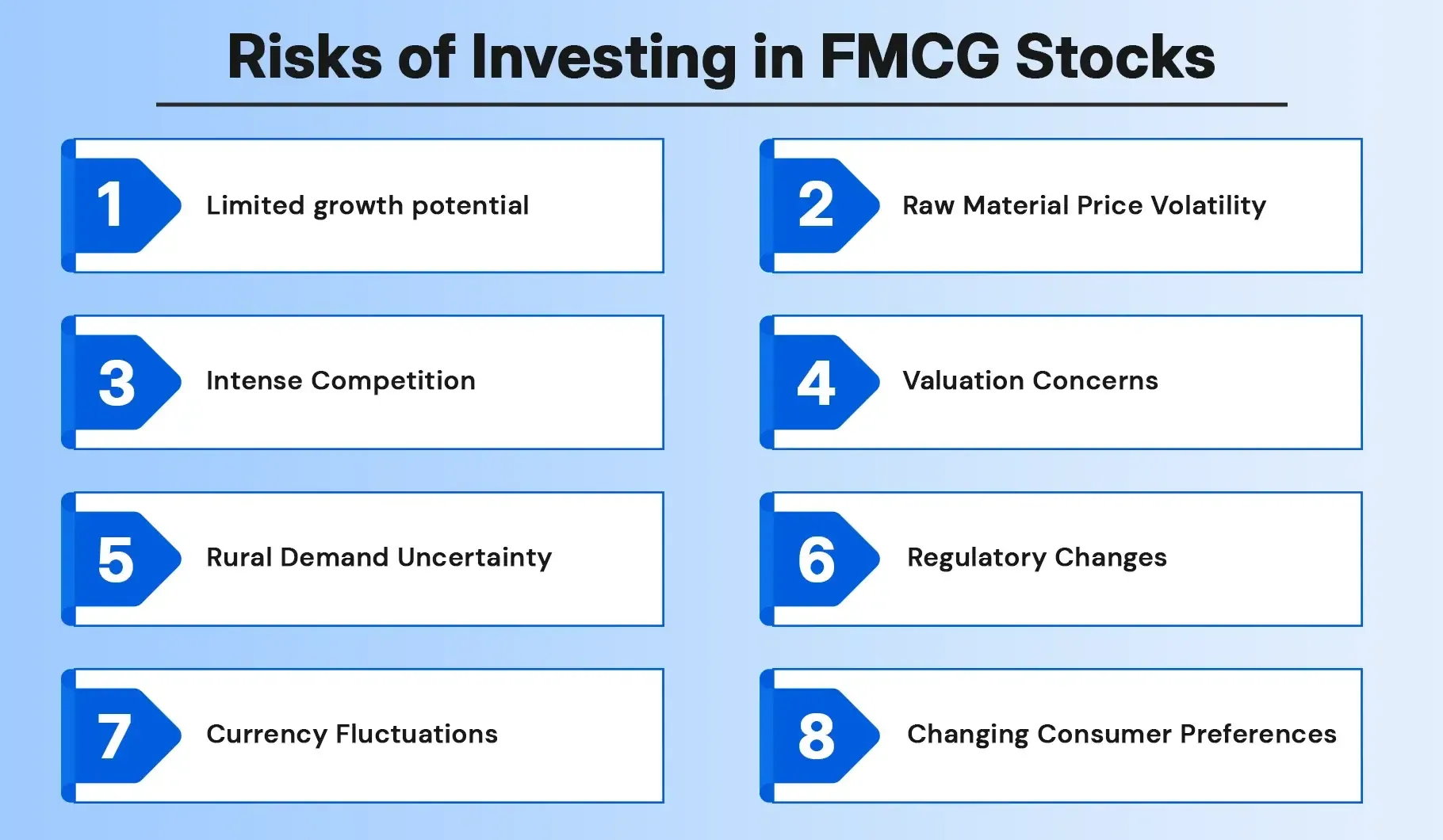 Risks of Investing in FMCG Stocks

1 Limited growth potential

2 Raw Material Price Volatility

3 Intense Competition

4 Valuation Concerns

5 Rural Demand Uncertainty

6 Regulatory Changes

7 Currency Fluctuations

8 Changing Consumer Preferences